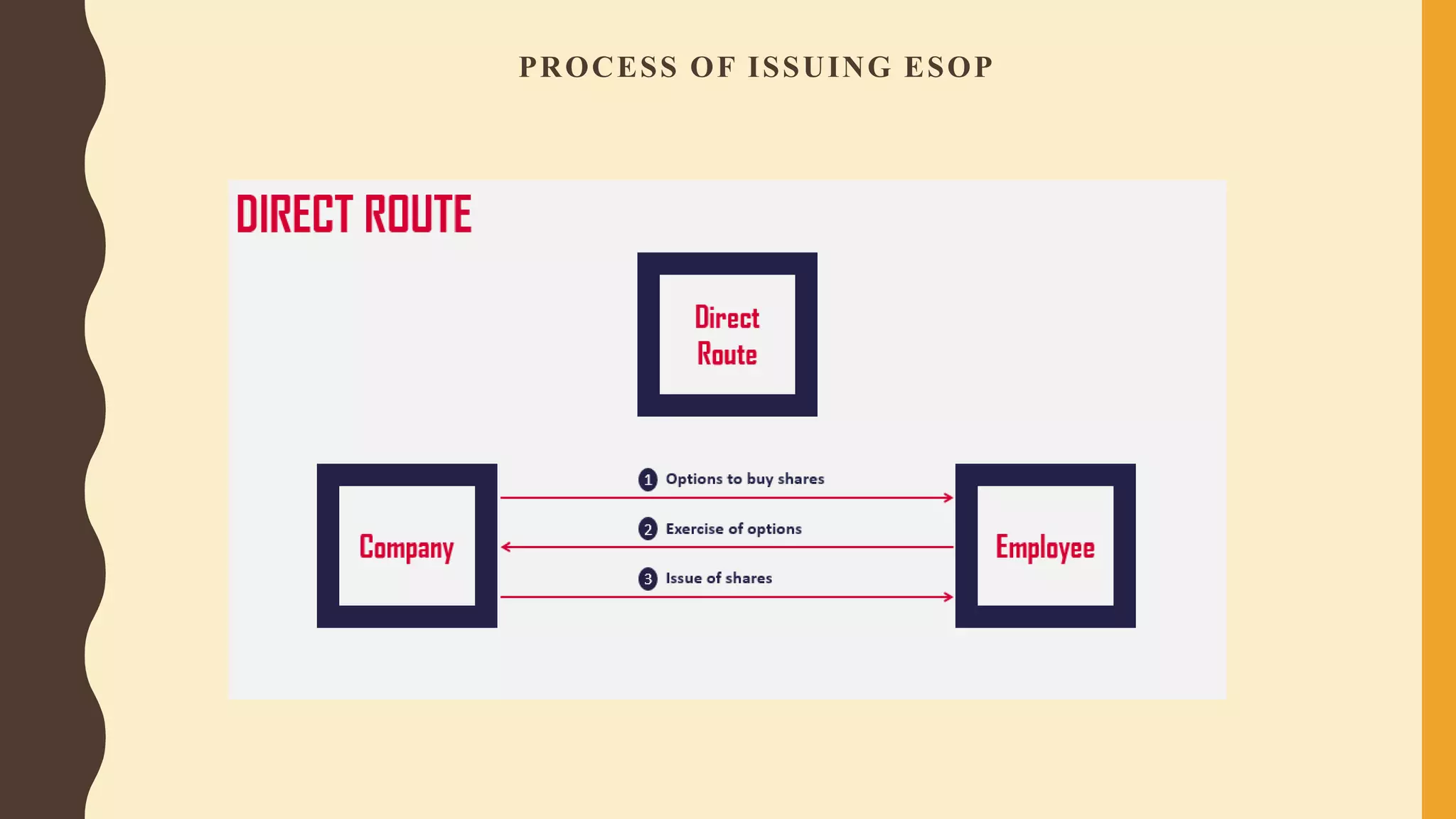 PROCESS OF ISSUING ESOP

DIRECT ROUTE

Direct Route

Company

1 Options to buy shares

2 Exercise of options

3 Issue of shares

Employee